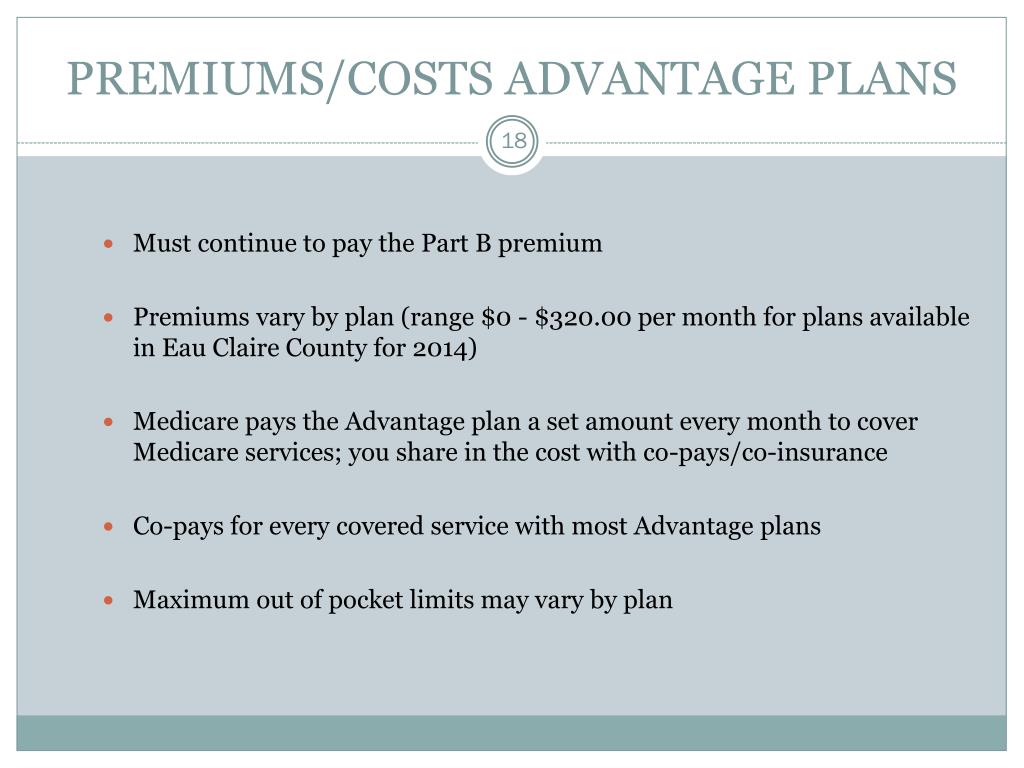 PREMIUMS/COSTS ADVANTAGE PLANS

18

- Must continue to pay the Part B premium
- Premiums vary by plan (range \$0 - \$320.00 per month for plans available in Eau Claire County for 2014)
- Medicare pays the Advantage plan a set amount every month to cover Medicare services; you share in the cost with co-pays/co-insurance
- Co-pays for every covered service with most Advantage plans
- Maximum out of pocket limits may vary by plan